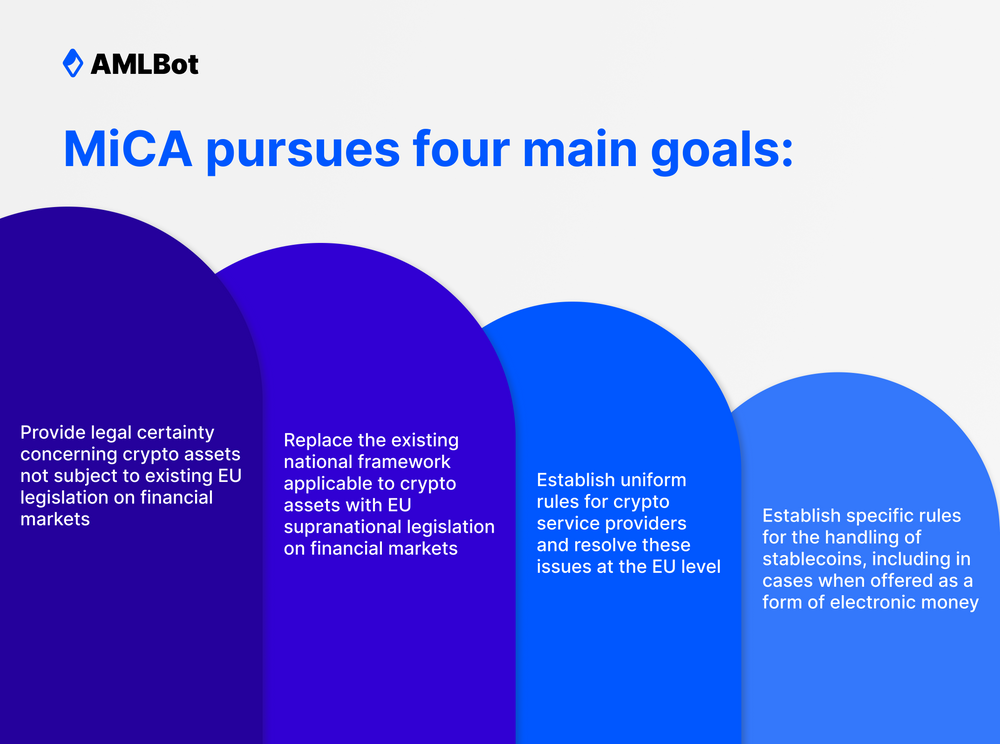 AMLBot

MiCA pursues four main goals:

Provide legal certainty concerning crypto assets not subject to existing EU legislation on financial markets

Replace the existing national framework applicable to crypto assets with EU supranational legislation on financial markets

Establish uniform rules for crypto service providers and resolve these issues at the EU level

Establish specific rules for the handling of stablecoins, including in cases when offered as a form of electronic money